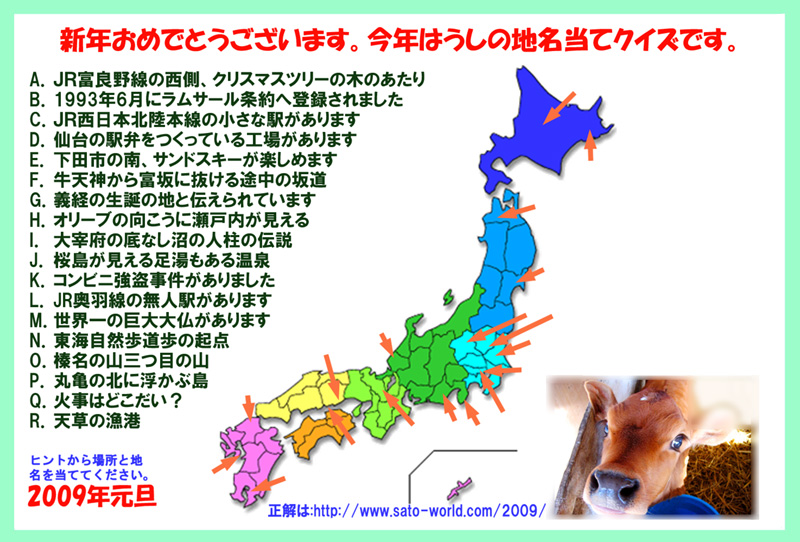 新年おめでとうございます。今年はうしの地名当てクイズです。

A. JR富良野線の西側、クリスマスツリーの木のあたり
B. 1993年6月にラムサール条約へ登録されました
C. JR西日本北陸本線の小さな駅があります
D. 仙台の駅弁をつくっている工場があります
E. 下田市の南、サンドスキーが楽しめます
F. 牛天神から富坂に抜ける途中の坂道
G. 義経の生誕の地と伝えられています
H. オリーブの向こうに瀬戸内が見える
I. 大宰府の底なし沼の人柱の伝説
J. 桜島が見える足湯もある温泉
K. コンビニ強盗事件がありました
L. JR奥羽線の無人駅があります
M. 世界一の巨大大仏があります
N. 東海自然歩道歩の起点
O. 榛名の山三つ目の山
P. 丸亀の北に浮かぶ島
Q. 火事はどこだい？
R. 天草の漁港

ヒントから場所と地名を当ててください。

2009年元旦

正解は:http://www.sato-world.com/2009/